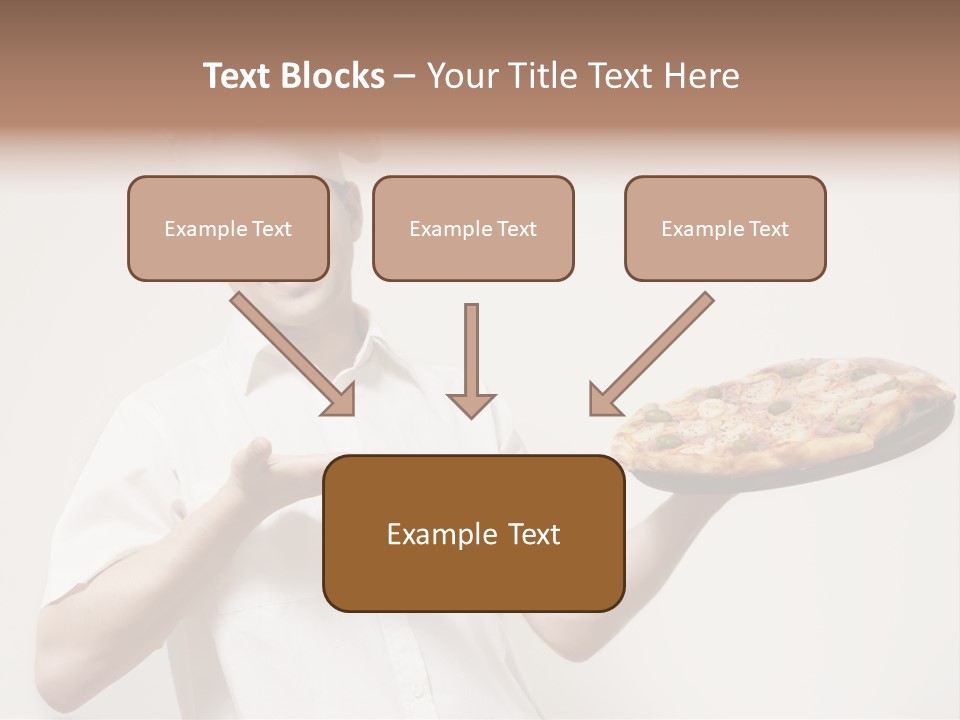 Text Blocks – Your Title Text Here

Example Text

Example Text

Example Text

Example Text